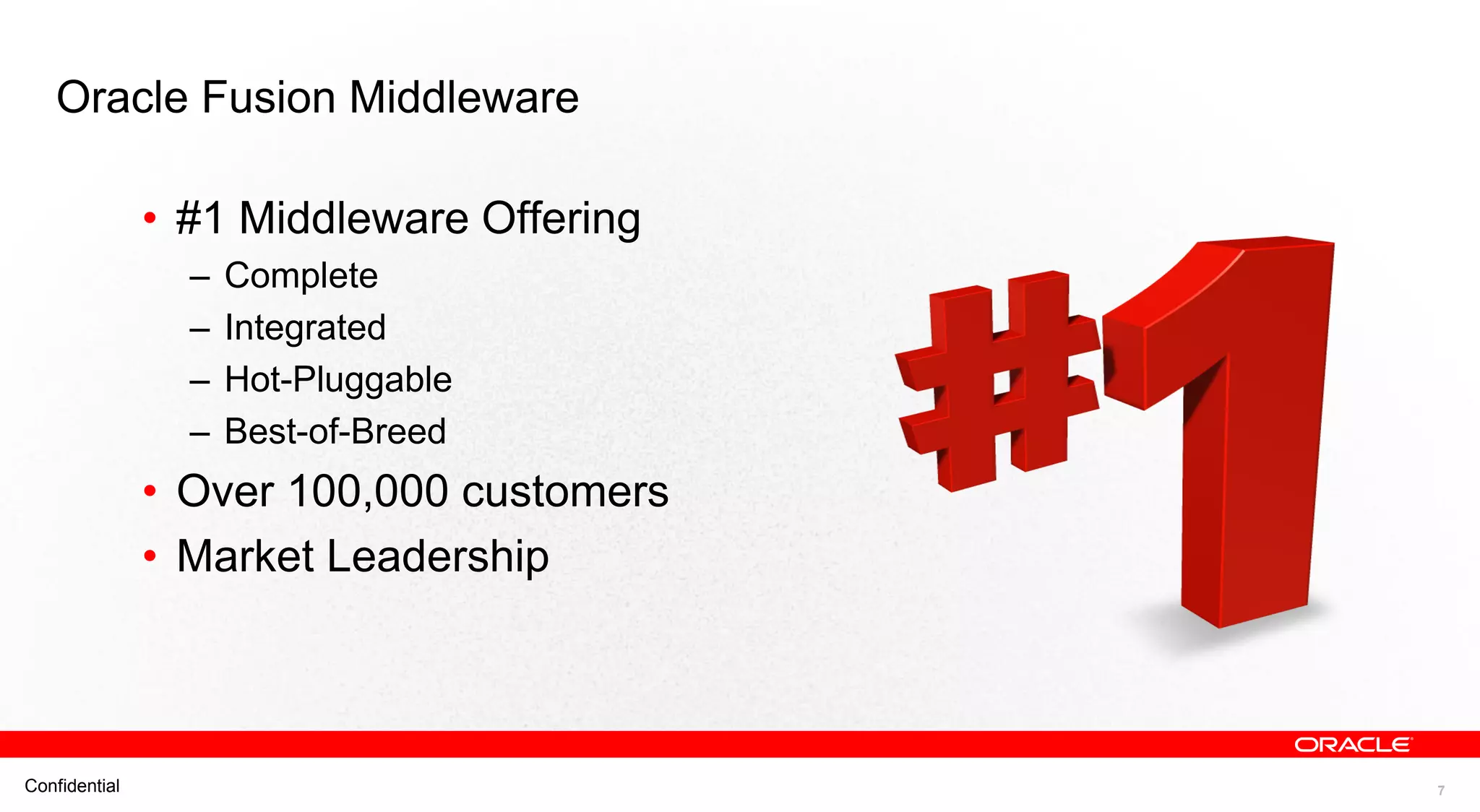 Oracle Fusion Middleware

• #1 Middleware Offering
– Complete
– Integrated
– Hot-Pluggable
– Best-of-Breed
• Over 100,000 customers
• Market Leadership

#1

ORACLE

Confidential

7